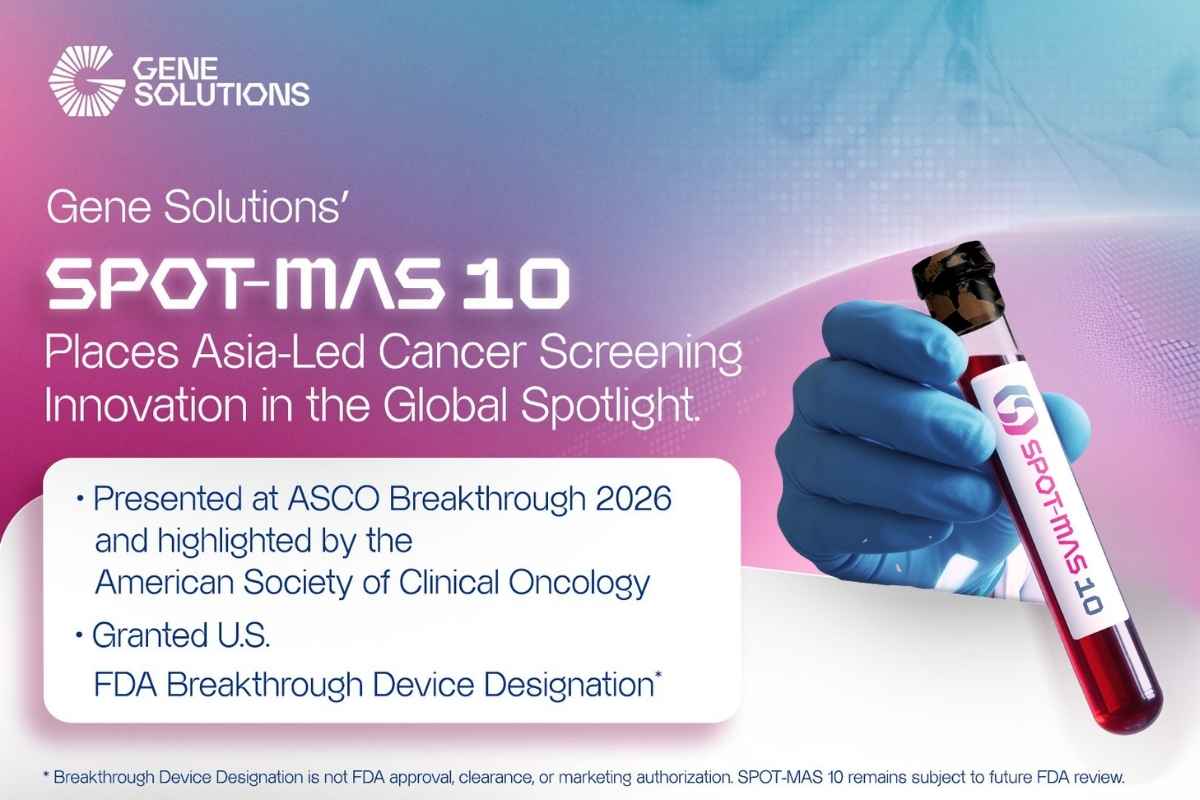 GENE SOLUTIONS

Gene Solutions'

SPOT-MAS 10

Places Asia-Led Cancer Screening Innovation in the Global Spotlight.

• Presented at ASCO Breakthrough 2026 and highlighted by the American Society of Clinical Oncology

• Granted U.S. FDA Breakthrough Device Designation*

SPOT-MAS 10

* Breakthrough Device Designation is not FDA approval, clearance, or marketing authorization. SPOT-MAS 10 remains subject to future FDA review.